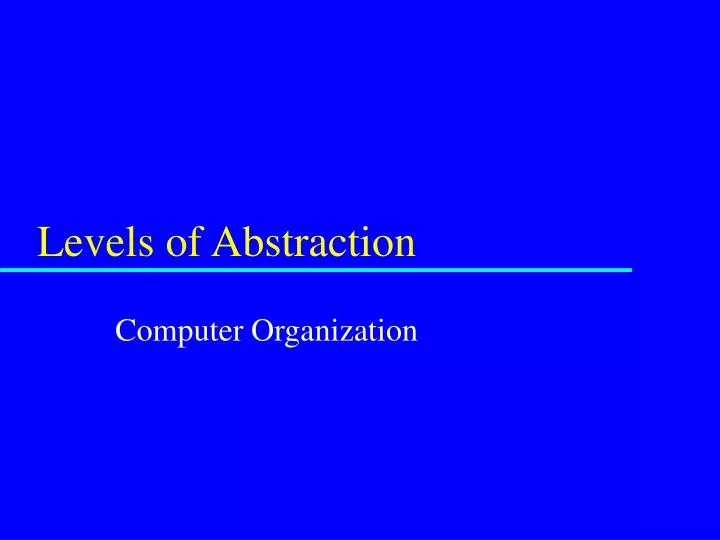 Levels of Abstraction

Computer Organization